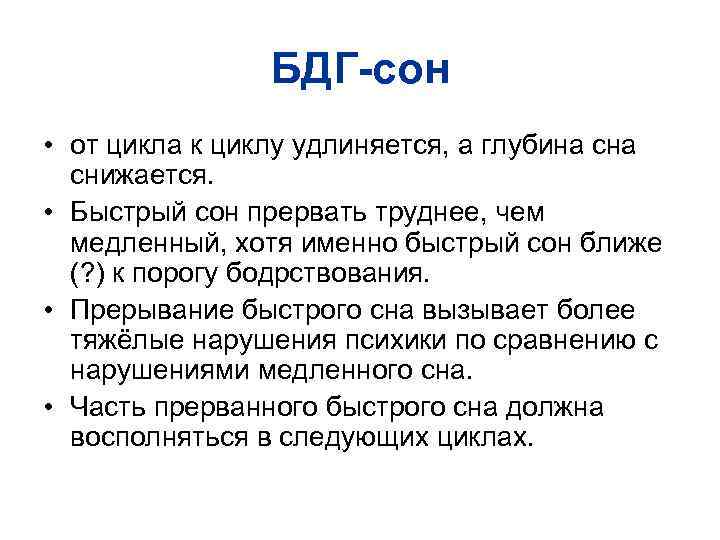 БДГ-сон

• от цикла к циклу удлиняется, а глубина сна снижается.

• Быстрый сон прервать труднее, чем медленный, хотя именно быстрый сон ближе (?) к порогу бодрствования.

• Прерывание быстрого сна вызывает более тяжёлые нарушения психики по сравнению с нарушениями медленного сна.

• Часть прерванного быстрого сна должна восполняться в следующих циклах.